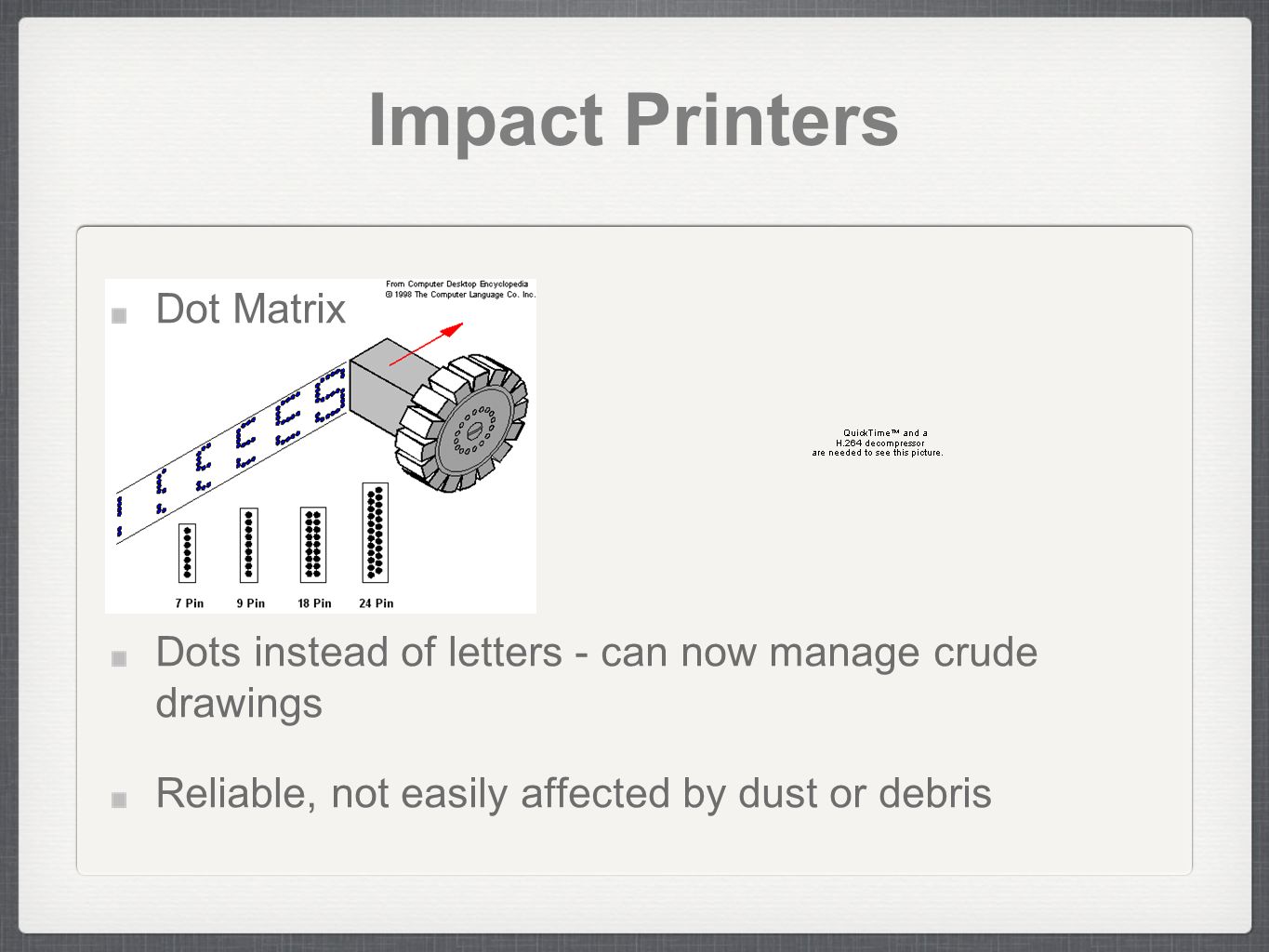 Impact Printers

Dot Matrix

From Computer Desktop Encyclopedia
© 1998 The Computer Language Co. Inc.

7 Pin 9 Pin 18 Pin 24 Pin

QuickTime™ and a
H.264 decompressor
are needed to see this picture.

Dots instead of letters - can now manage crude drawings

Reliable, not easily affected by dust or debris